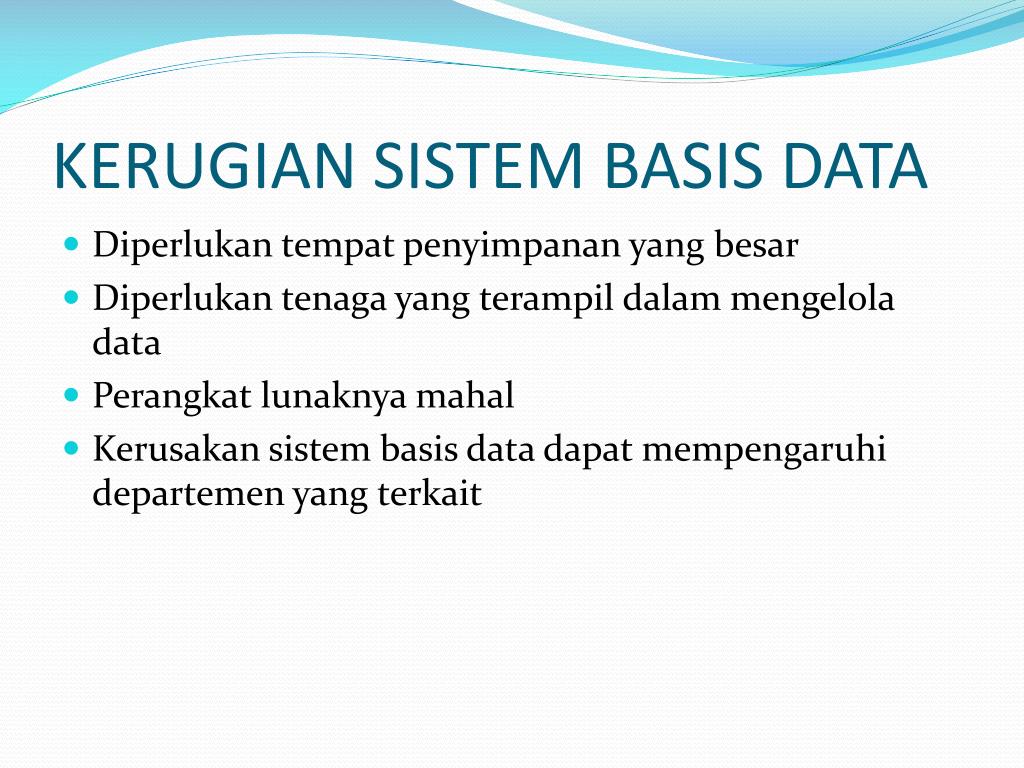 KERUGIAN SISTEM BASIS DATA

- Diperlukan tempat penyimpanan yang besar
- Diperlukan tenaga yang terampil dalam mengelola data
- Perangkat lunaknya mahal
- Kerusakan sistem basis data dapat mempengaruhi departemen yang terkait